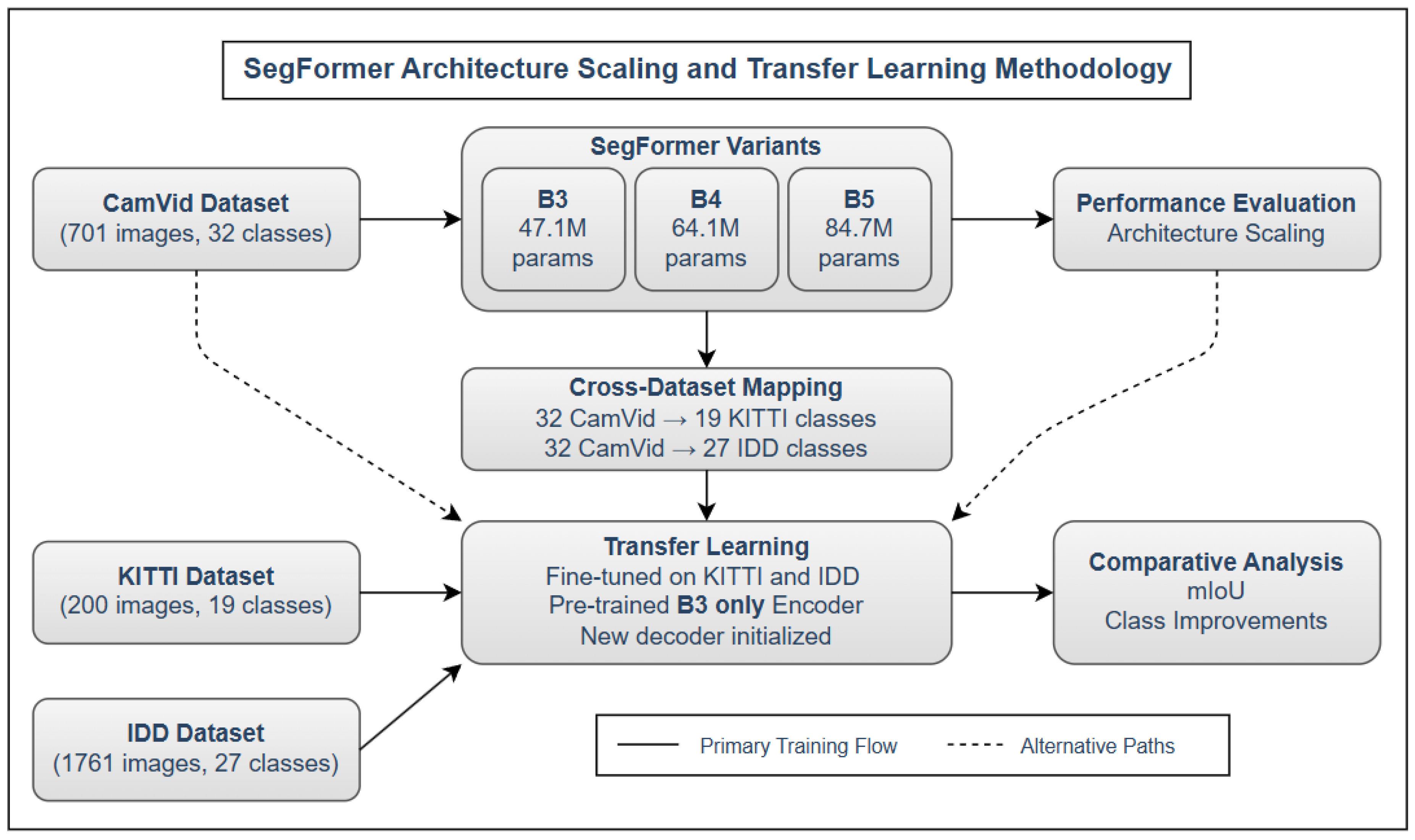 SegFormer Architecture Scaling and Transfer Learning Methodology

CamVid Dataset
(701 images, 32 classes)

SegFormer Variants

B3
47.1M
params

B4
64.1M
params

B5
84.7M
params

Performance Evaluation
Architecture Scaling

Cross-Dataset Mapping
32 CamVid → 19 KITTI classes
32 CamVid → 27 IDD classes

KITTI Dataset
(200 images, 19 classes)

Transfer Learning
Fine-tuned on KITTI and IDD
Pre-trained B3 only Encoder
New decoder initialized

Comparative Analysis
mIoU
Class Improvements

IDD Dataset
(1761 images, 27 classes)

Primary Training Flow
Alternative Paths